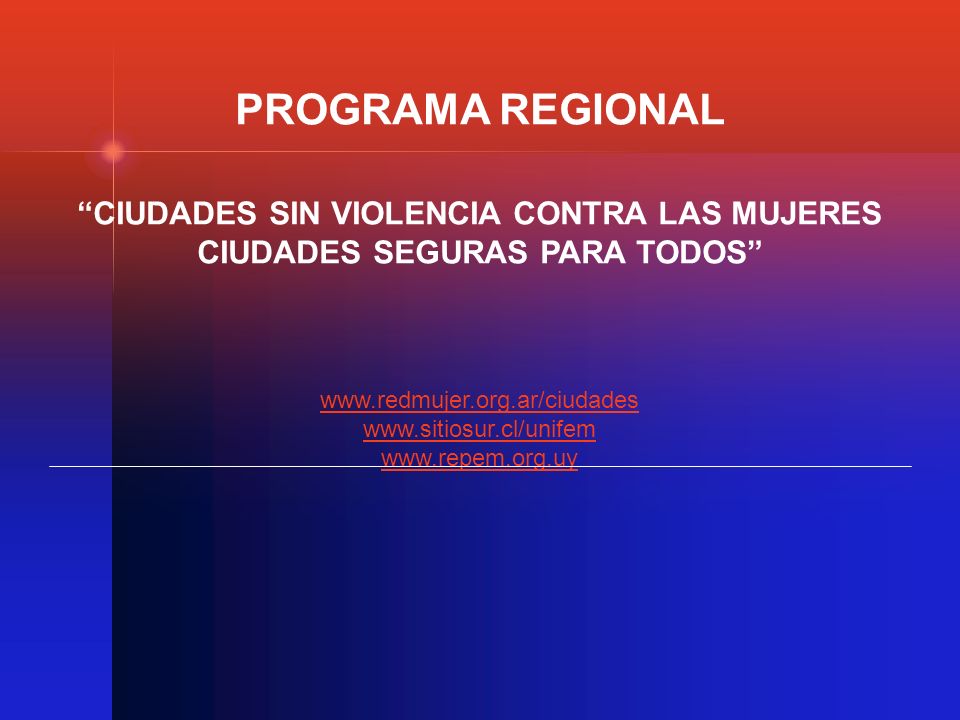 PROGRAMA REGIONAL

“CIUDADES SIN VIOLENCIA CONTRA LAS MUJERES
CIUDADES SEGURAS PARA TODOS”

www.redmujer.org.ar/ciudades
www.sitiosur.cl/unifem
www.repem.org.uy